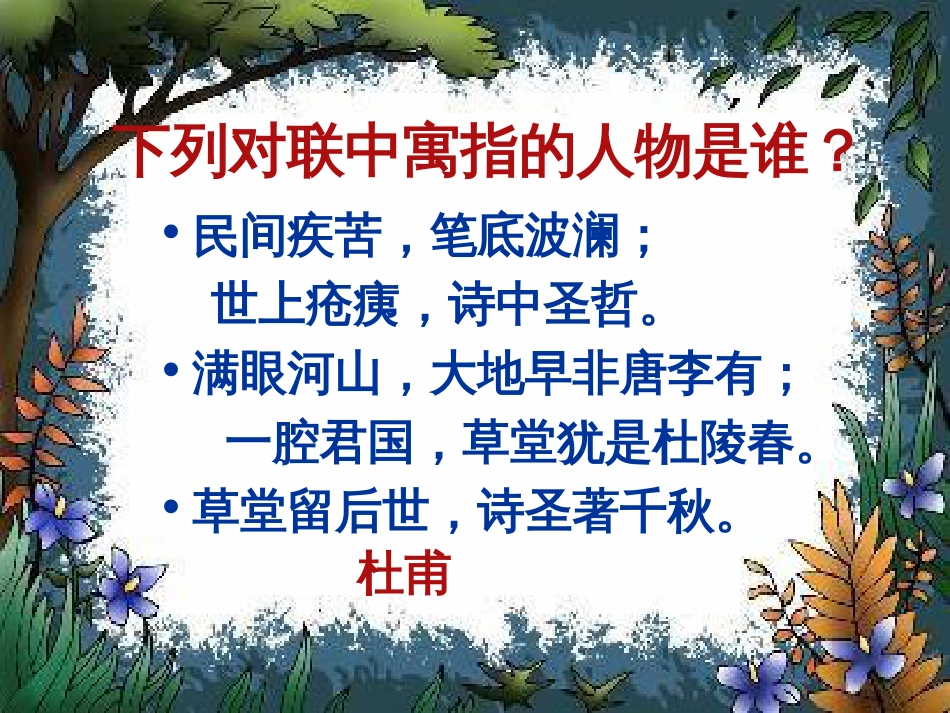 下列对联中寓指的人物是谁？

• 民间疾苦，笔底波澜；
世上疮痍，诗中圣哲。

• 满眼河山，大地早非唐李有；
一腔君国，草堂犹是杜陵春。

• 草堂留后世，诗圣著千秋。

杜甫